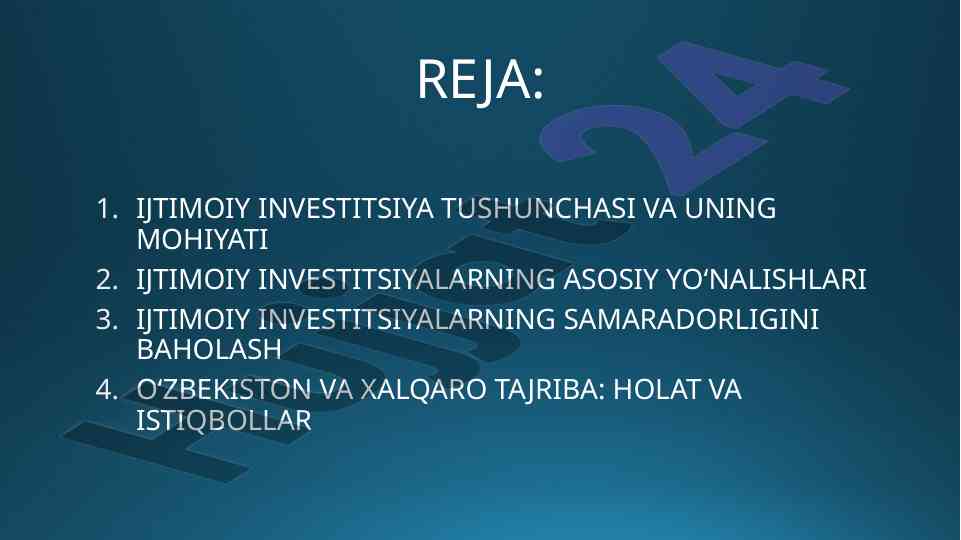 REJA:

1. IJTIMOIY INVESTITSIYA TUSHUNCHASI VA UNING MOHIYATI
2. IJTIMOIY INVESTITSIYALARNING ASOSIY YO‘NALISHLARI
3. IJTIMOIY INVESTITSIYALARNING SAMARADORLIGINI BAHOLASH
4. O‘ZBEKISTON VA XALQARO TAJRIBA: HOLAT VA ISTIQBOLLAR

Hujjat24